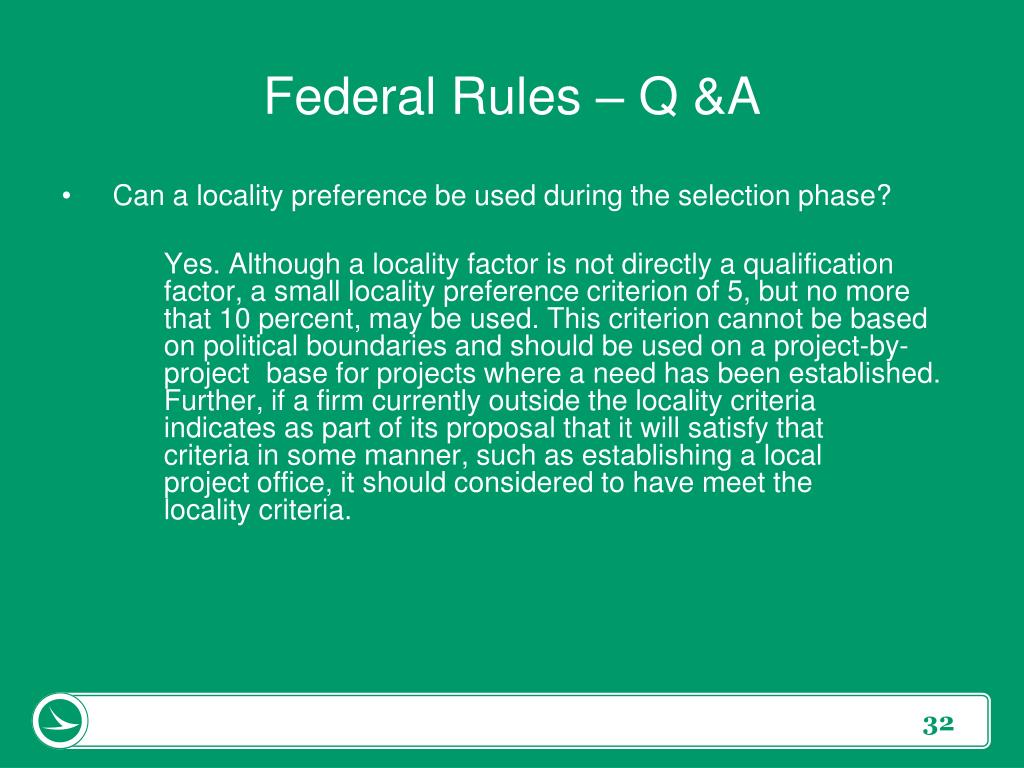 Federal Rules – Q &A

• Can a locality preference be used during the selection phase?

Yes. Although a locality factor is not directly a qualification factor, a small locality preference criterion of 5, but no more that 10 percent, may be used. This criterion cannot be based on political boundaries and should be used on a project-by-project base for projects where a need has been established. Further, if a firm currently outside the locality criteria indicates as part of its proposal that it will satisfy that criteria in some manner, such as establishing a local project office, it should considered to have meet the locality criteria.

32